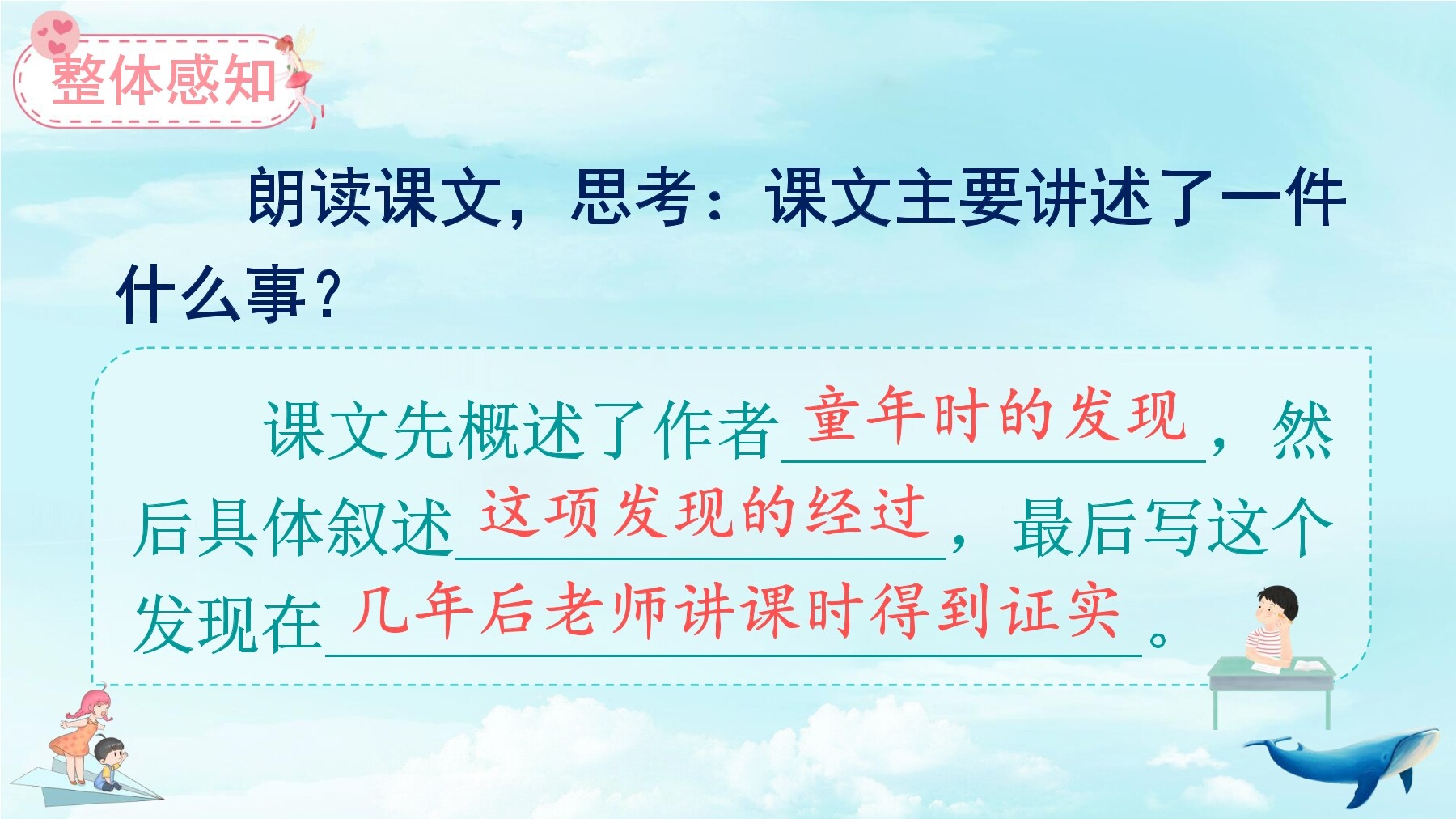 整体感知

朗读课文，思考：课文主要讲述了一件什么事？

课文先概述了作者童年时的发现，然后具体叙述这项发现的经过，最后写这个发现在几年后老师讲课时得到证实。